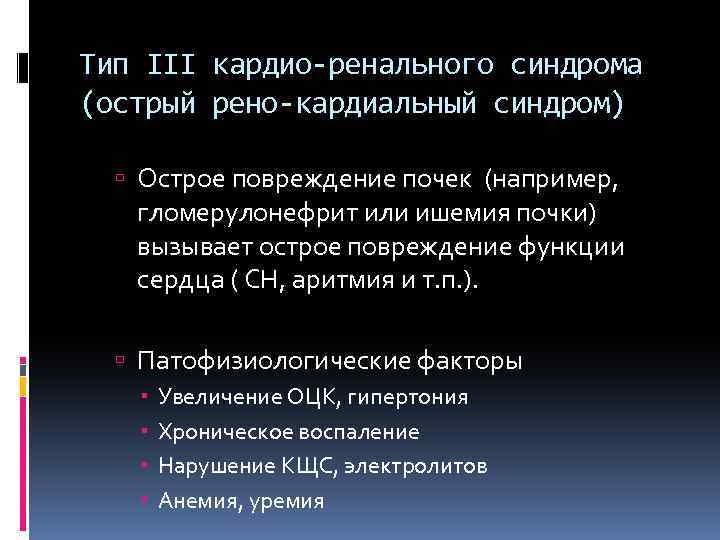 Тип III кардио-ренального синдрома (острый рено-кардиальный синдром)

Острое повреждение почек (например, гломерулонефрит или ишемия почки) вызывает острое повреждение функции сердца ( СН, аритмия и т.п.).

Патофизиологические факторы

Увеличение ОЦК, гипертония

Хроническое воспаление

Нарушение КЩС, электролитов

Анемия, уремия